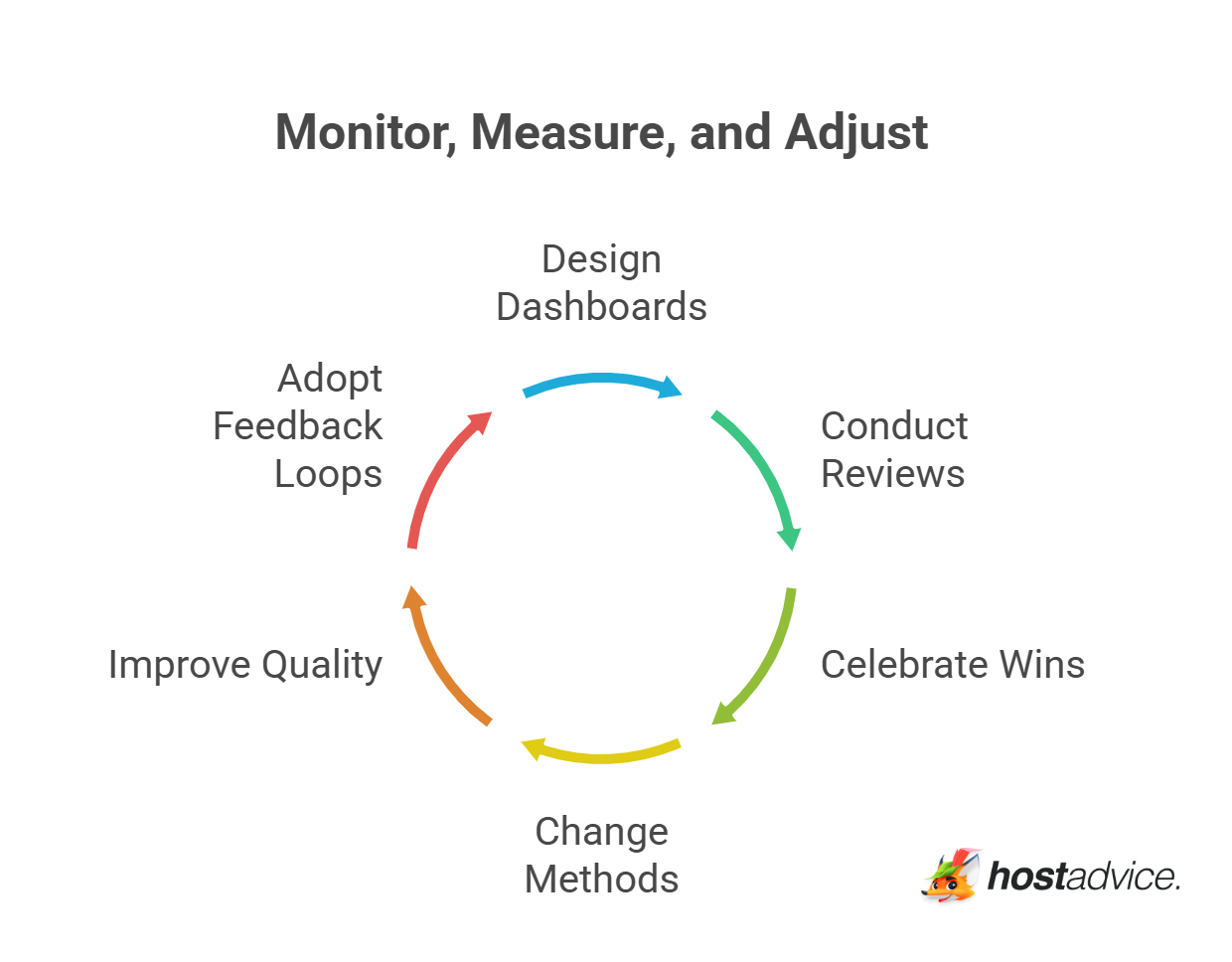 Monitor, Measure, and Adjust

Design Dashboards

Conduct Reviews

Celebrate Wins

Change Methods

Improve Quality

Adopt Feedback Loops

hostadvice.